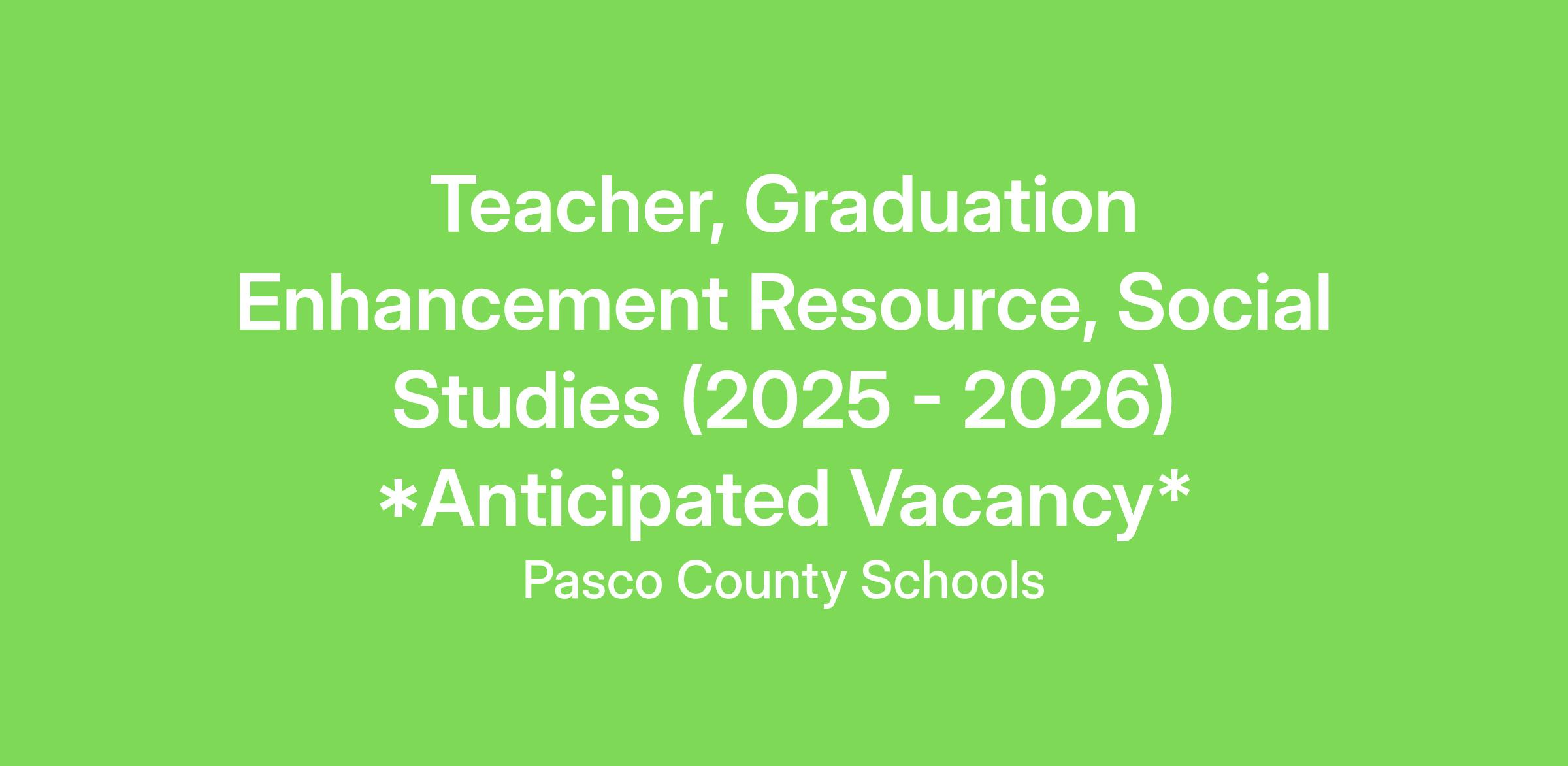 Teacher, Graduation Enhancement Resource, Social Studies (2025 - 2026) *Anticipated Vacancy*

Pasco County Schools